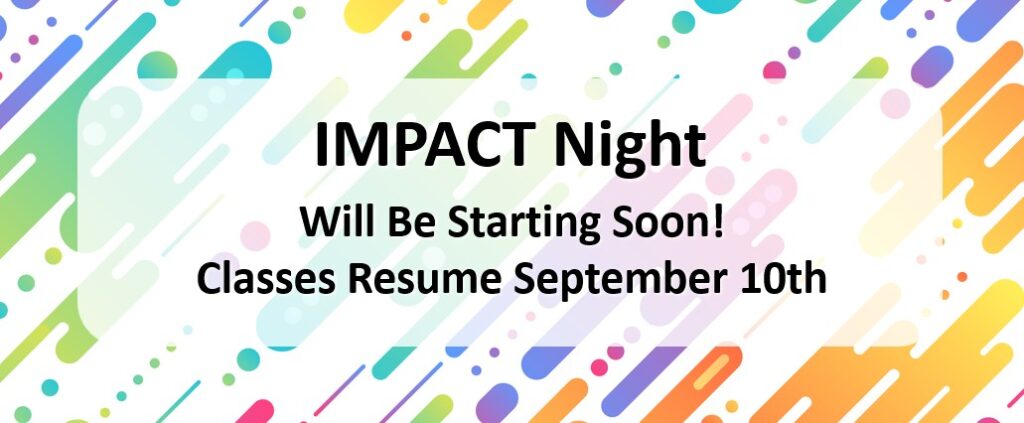 IMPACT Night

Will Be Starting Soon!
Classes Resume September 10th